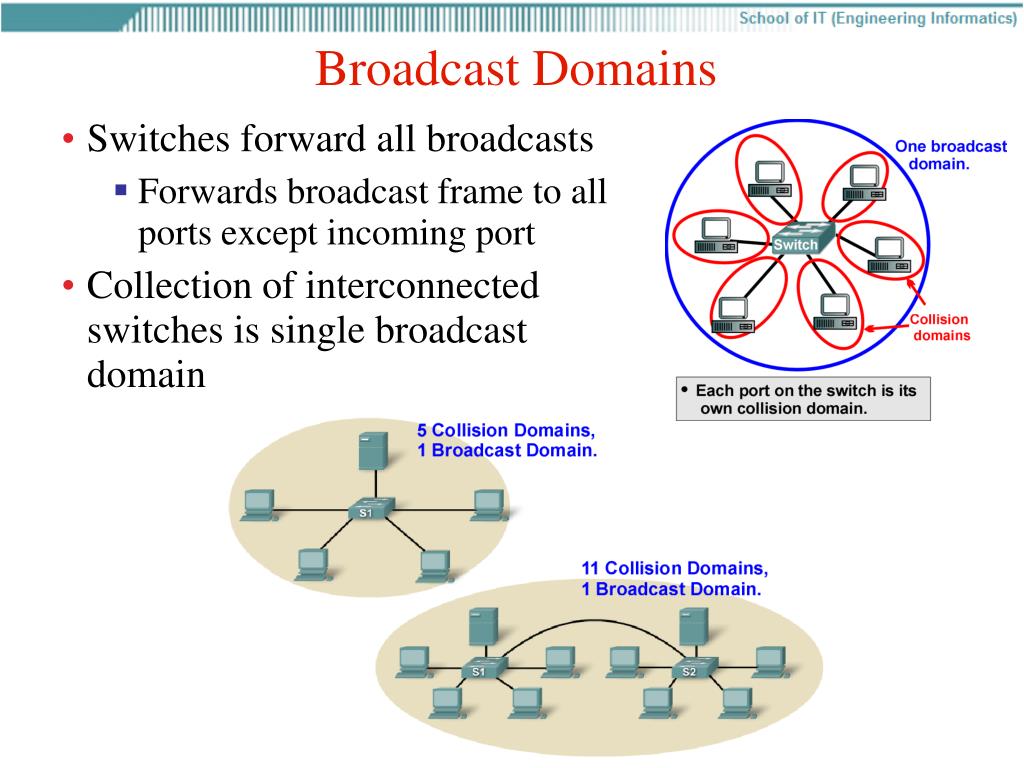 School of IT (Engineering Informatics)

Broadcast Domains

• Switches forward all broadcasts
  ▪ Forwards broadcast frame to all ports except incoming port
• Collection of interconnected switches is single broadcast domain

One broadcast domain.

Switch

Collision domains

• Each port on the switch is its own collision domain.

5 Collision Domains,
1 Broadcast Domain.

S1

11 Collision Domains,
1 Broadcast Domain.

S1

S2